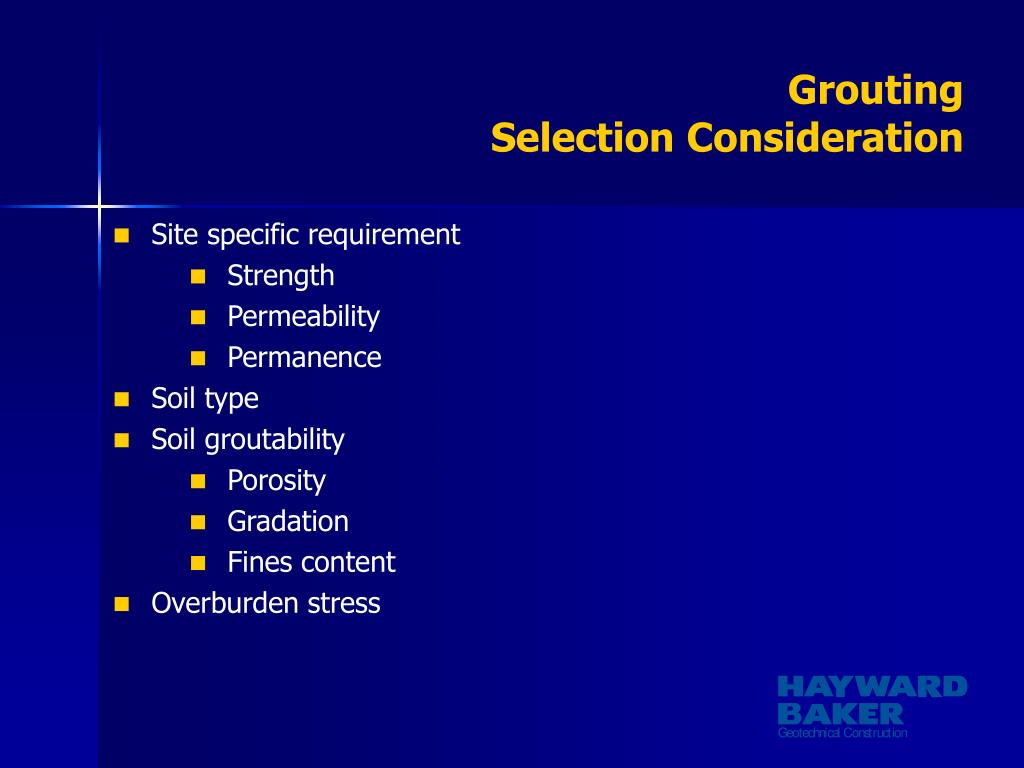 Grouting
Selection Consideration

- Site specific requirement
  - Strength
  - Permeability
  - Permanence
- Soil type
- Soil groutability
  - Porosity
  - Gradation
  - Fines content
- Overburden stress

HAYWARD BAKER
Geotechnical Construction